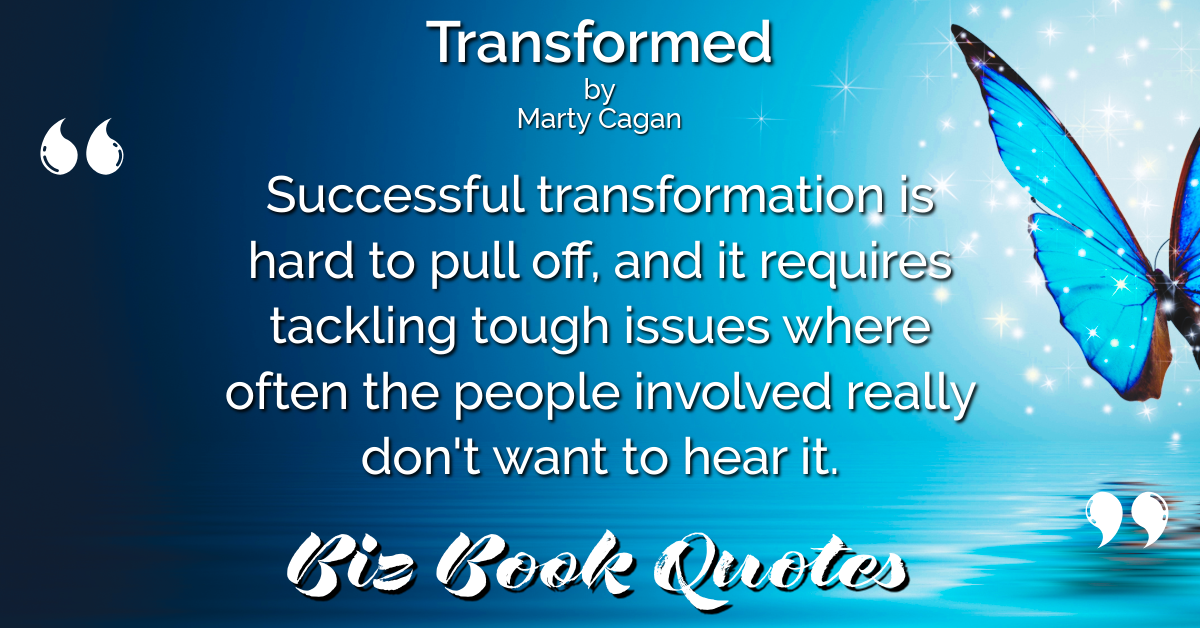 Transformed
by
Marty Cagan

“

Successful transformation is hard to pull off, and it requires tackling tough issues where often the people involved really don't want to hear it.

”

Biz Book Quotes